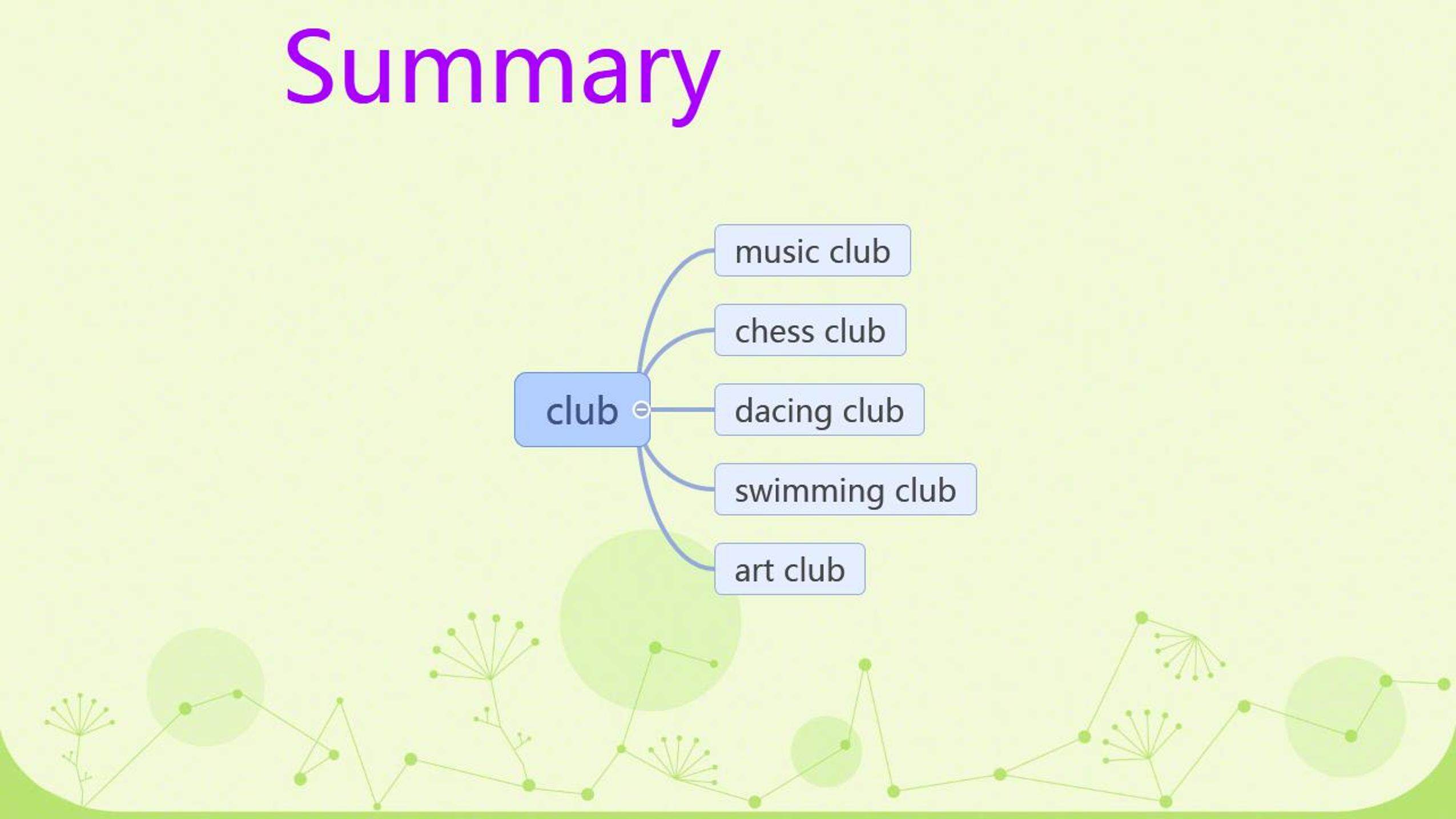 Summary

club

music club

chess club

dacing club

swimming club

art club